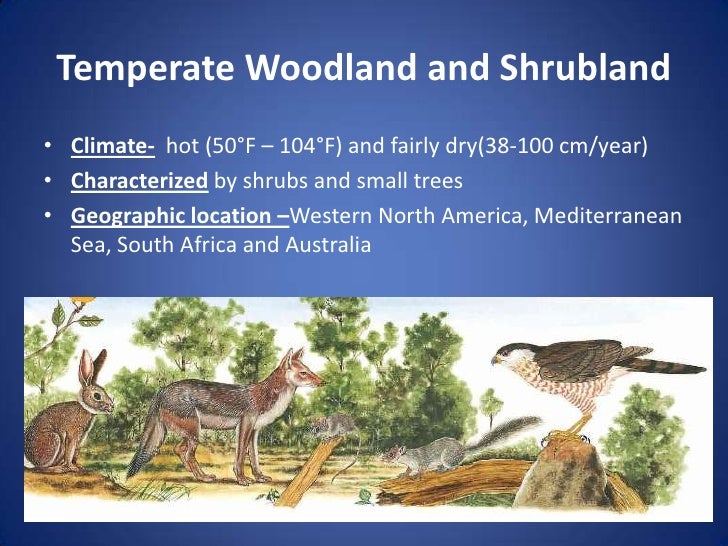 Temperate Woodland and Shrubland

• Climate- hot (50°F – 104°F) and fairly dry(38-100 cm/year)
• Characterized by shrubs and small trees
• Geographic location –Western North America, Mediterranean Sea, South Africa and Australia